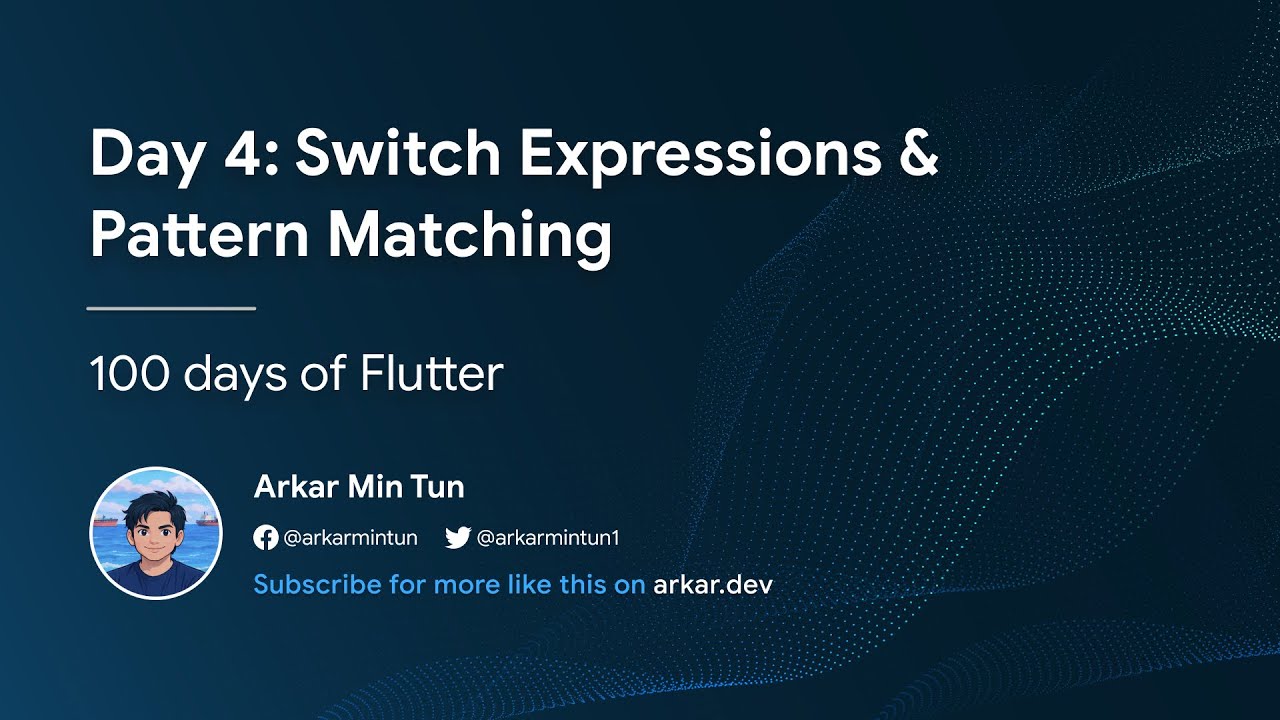 Day 4: Switch Expressions & Pattern Matching

100 days of Flutter

Arkar Min Tun

@arkarmintun @arkarmintun1

Subscribe for more like this on arkar.dev